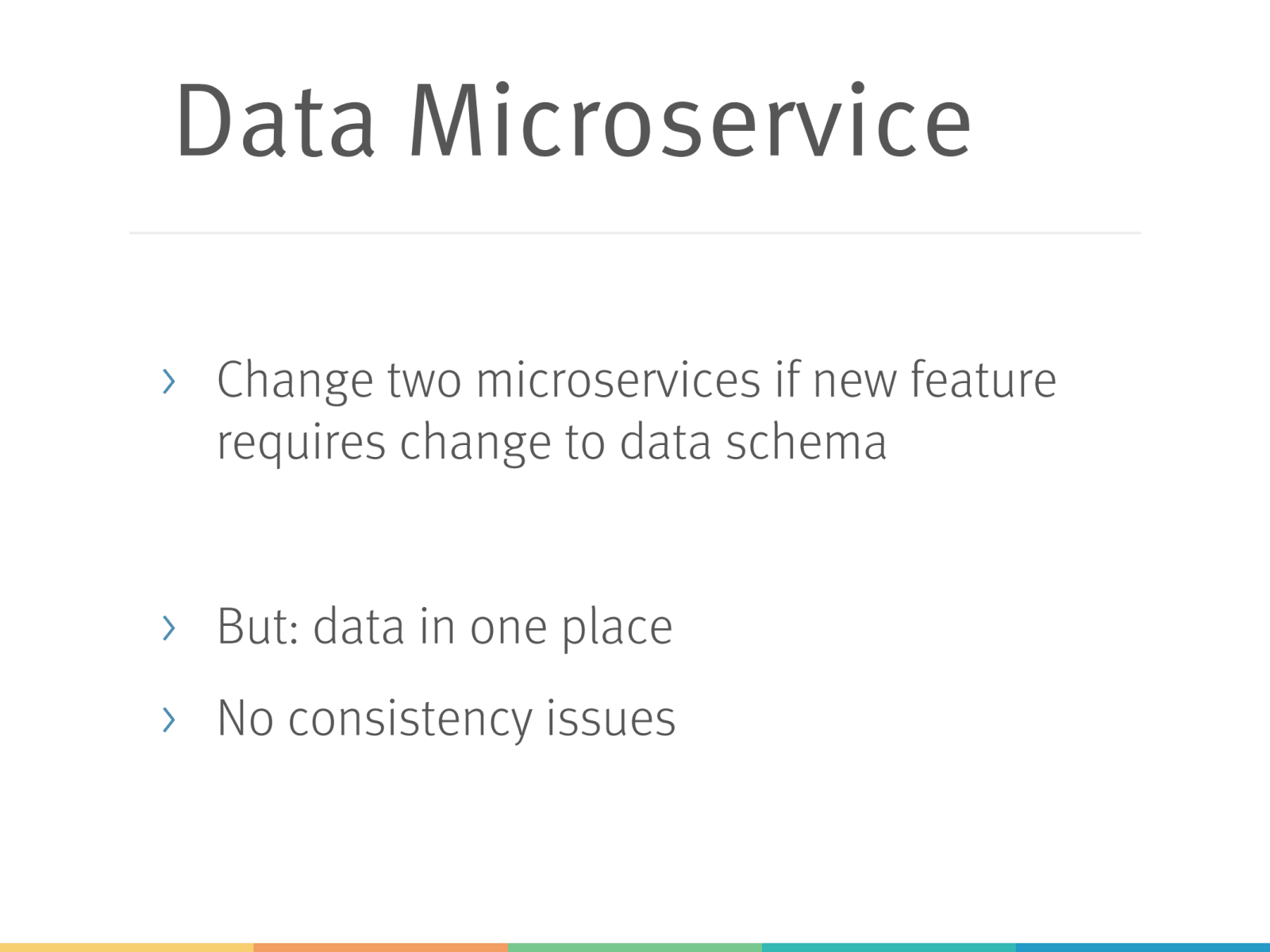 Data Microservice

› Change two microservices if new feature requires change to data schema

› But: data in one place

› No consistency issues